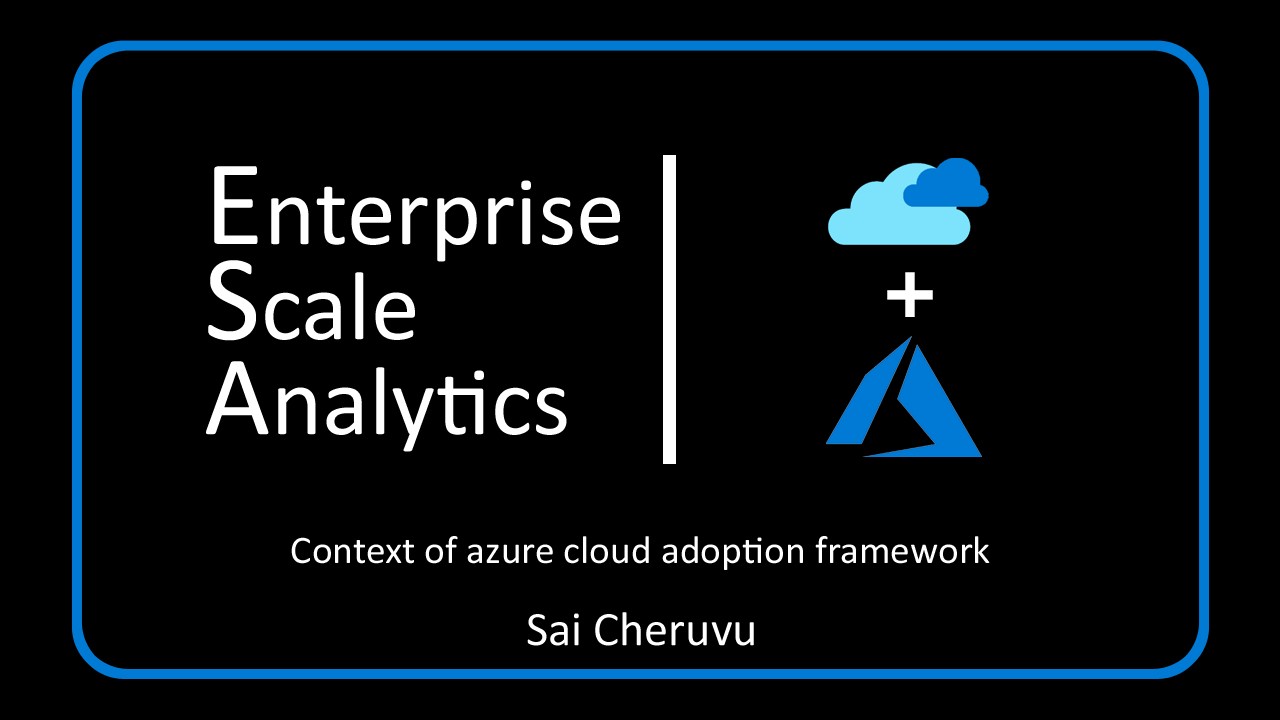 Enterprise Scale Analytics

+

Context of azure cloud adoption framework

Sai Cheruvu